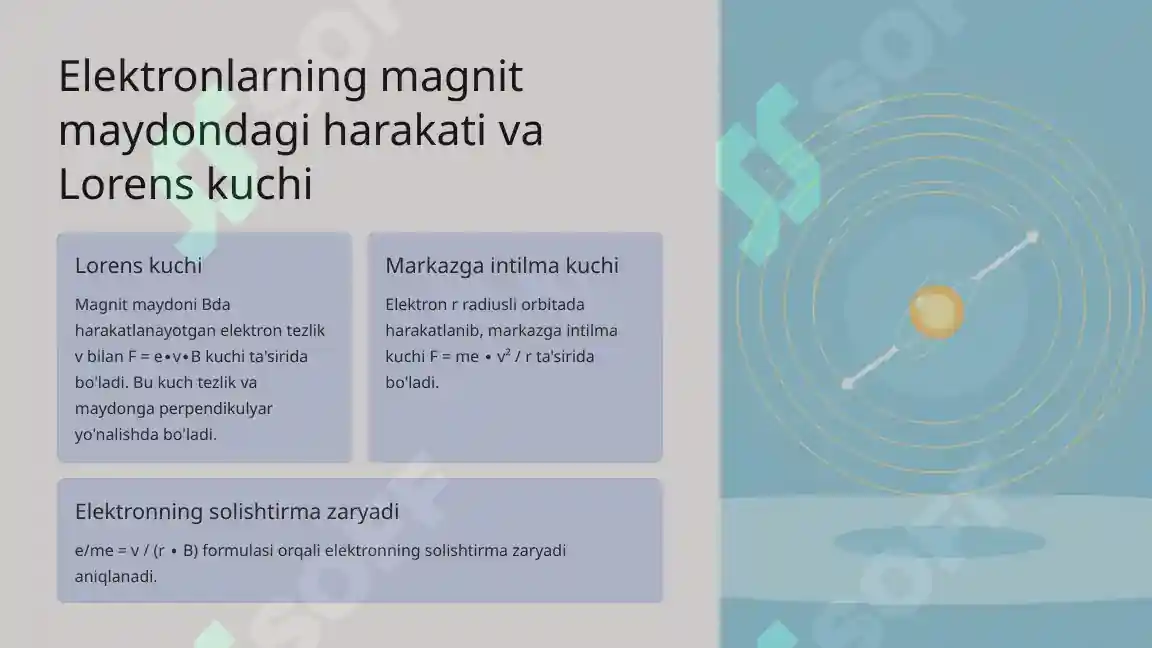 Elektronlarning magnit maydondagi harakati va Lorens kuchi

Lorens kuchi

Magnit maydoni Bda harakatlanayotgan elektron tezlik v bilan F = e•v•B kuchi ta'sirida bo'ladi. Bu kuch tezlik va maydonga perpendikulyar yo'nalishda bo'ladi.

Markazga intilma kuchi

Elektron r radiusli orbitada harakatlanib, markazga intilma kuchi F = me • v² / r ta'sirida bo'ladi.

Elektronning solishtirma zaryadi

e/me = v / (r • B) formulasi orqali elektronning solishtirma zaryadi aniqlanadi.